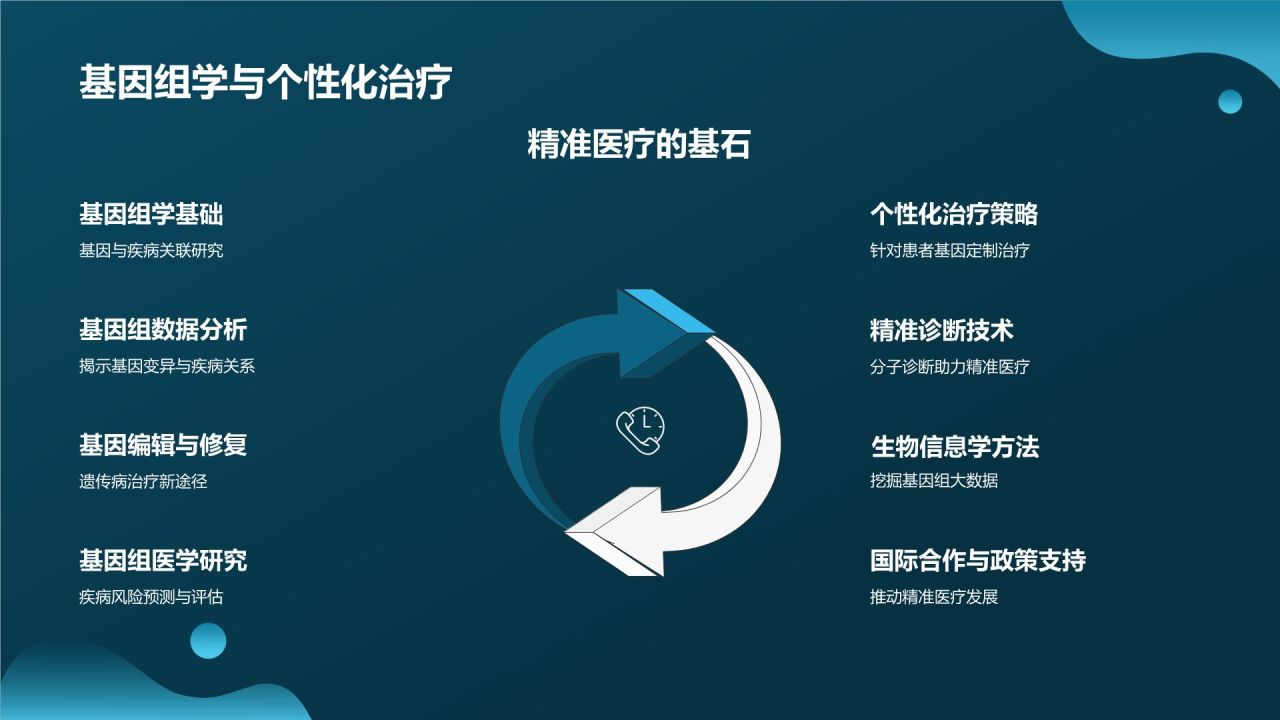 基因组学与个性化治疗

精准医疗的基石

基因组学基础

基因与疾病关联研究

基因组数据分析

揭示基因变异与疾病关系

基因编辑与修复

遗传病治疗新途径

基因组医学研究

疾病风险预测与评估

个性化治疗策略

针对患者基因定制治疗

精准诊断技术

分子诊断助力精准医疗

生物信息学方法

挖掘基因组大数据

国际合作与政策支持

推动精准医疗发展